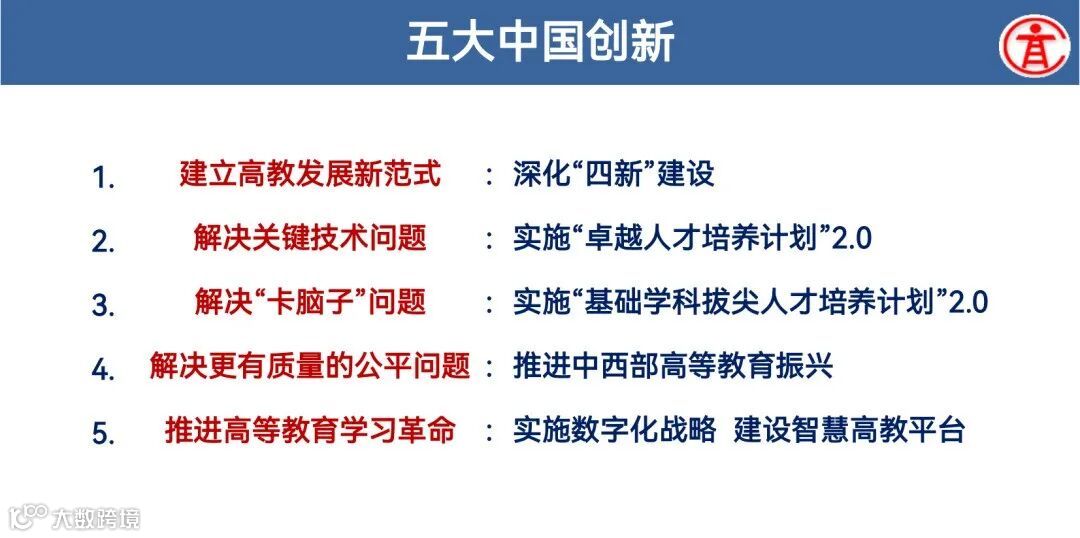 五大中国创新

1. 建立高教发展新范式 ： 深化“四新”建设

2. 解决关键技术问题 ： 实施“卓越人才培养计划”2.0

3. 解决“卡脑子”问题 ： 实施“基础学科拔尖人才培养计划”2.0

4. 解决更有质量的公平问题 ： 推进中西部高等教育振兴

5. 推进高等教育学习革命 ： 实施数字化战略 建设智慧高教平台

大数跨境